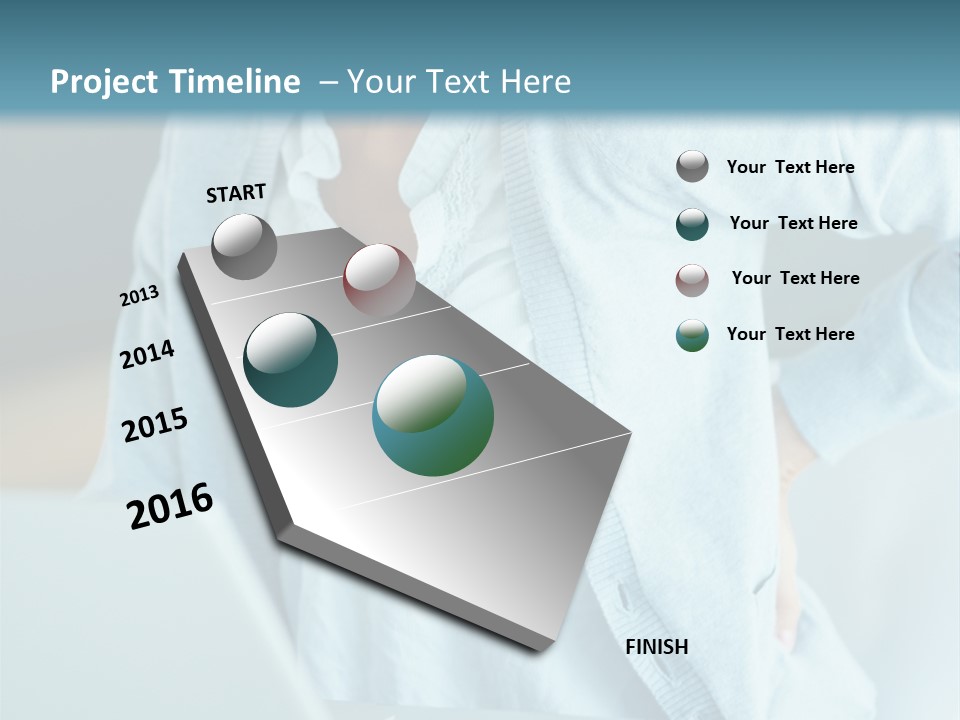 Project Timeline – Your Text Here

START

2013

2014

2015

2016

FINISH

Your Text Here

Your Text Here

Your Text Here

Your Text Here